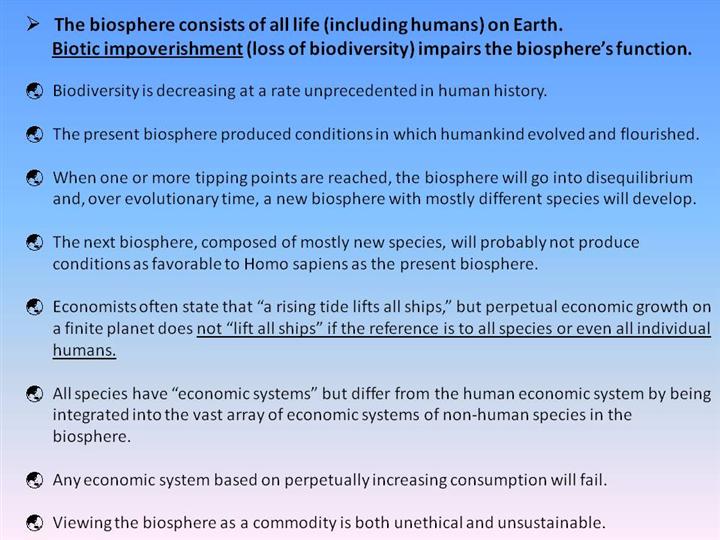 ➢ The biosphere consists of all life (including humans) on Earth.
Biotic impoverishment (loss of biodiversity) impairs the biosphere's function.

Biodiversity is decreasing at a rate unprecedented in human history.

The present biosphere produced conditions in which humankind evolved and flourished.

When one or more tipping points are reached, the biosphere will go into disequilibrium and, over evolutionary time, a new biosphere with mostly different species will develop.

The next biosphere, composed of mostly new species, will probably not produce conditions as favorable to Homo sapiens as the present biosphere.

Economists often state that "a rising tide lifts all ships," but perpetual economic growth on a finite planet does not "lift all ships" if the reference is to all species or even all individual humans.

All species have "economic systems" but differ from the human economic system by being integrated into the vast array of economic systems of non-human species in the biosphere.

Any economic system based on perpetually increasing consumption will fail.

Viewing the biosphere as a commodity is both unethical and unsustainable.